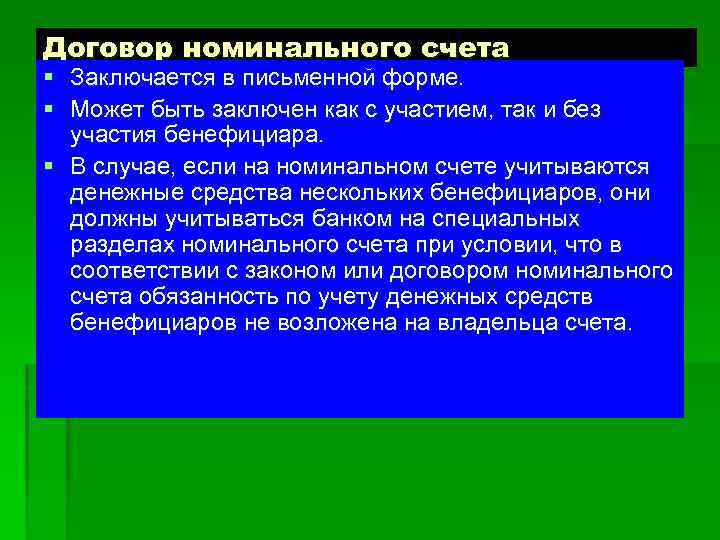 Договор номинального счета

▪ Заключается в письменной форме.

▪ Может быть заключен как с участием, так и без участия бенефициара.

▪ В случае, если на номинальном счете учитываются денежные средства нескольких бенефициаров, они должны учитываться банком на специальных разделах номинального счета при условии, что в соответствии с законом или договором номинального счета обязанность по учету денежных средств бенефициаров не возложена на владельца счета.